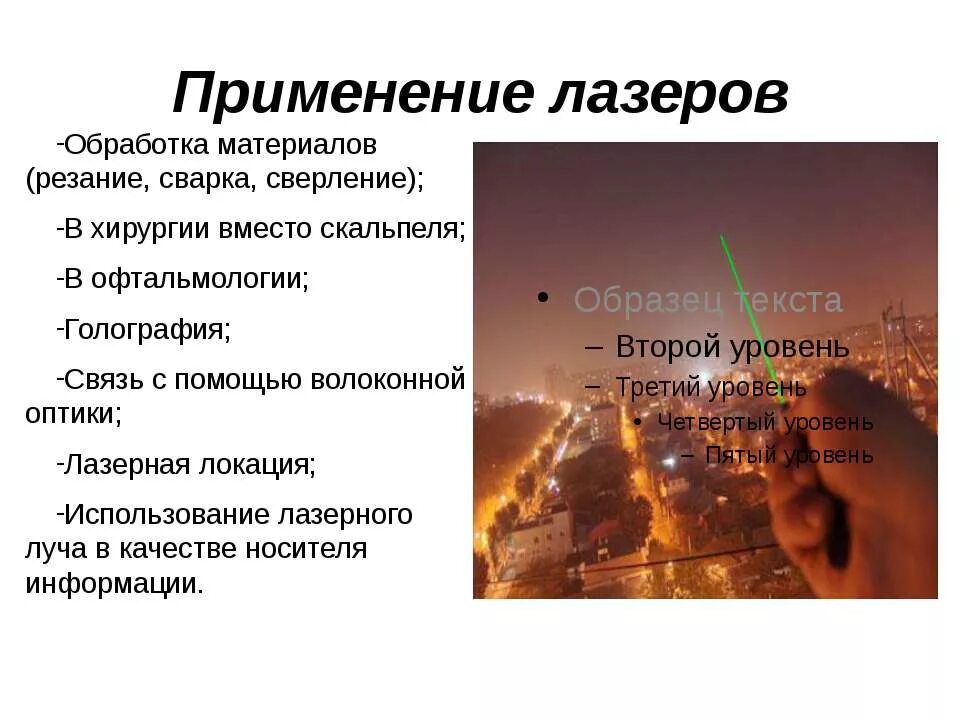 Применение лазеров

-Обработка материалов (резание, сварка, сверление);

-В хирургии вместо скальпеля;

-В офтальмологии;

-Голография;

-Связь с помощью волоконной оптики;

-Лазерная локация;

-Использование лазерного луча в качестве носителя информации.

• Образец текста
– Второй уровень
– Третий уровень
• Четвертый уровень
– Пятый уровень